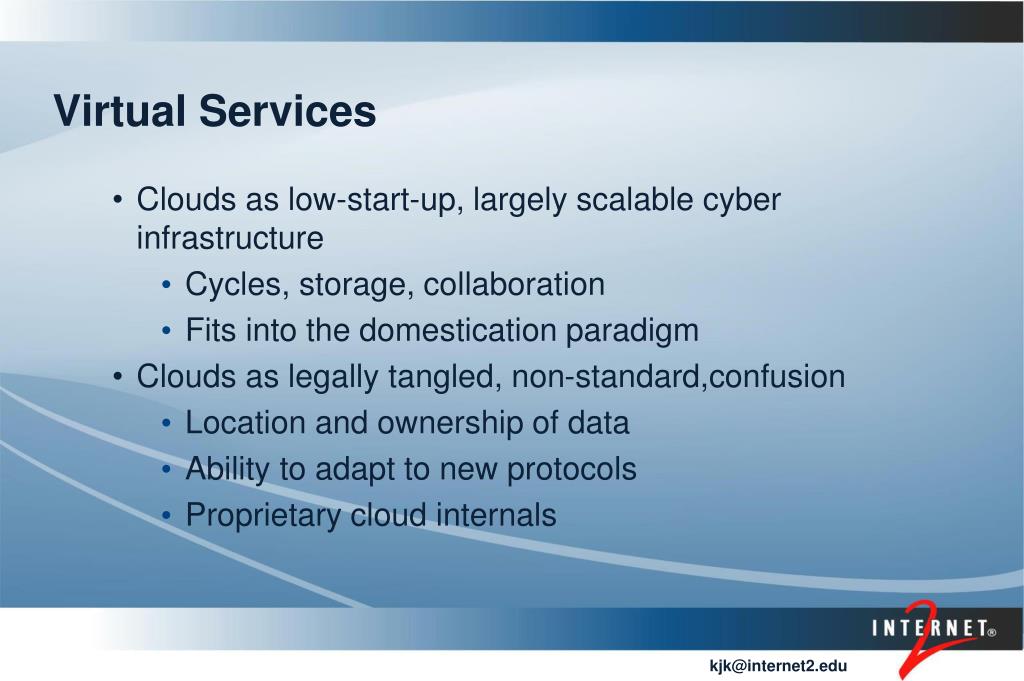 Virtual Services

• Clouds as low-start-up, largely scalable cyber infrastructure
  • Cycles, storage, collaboration
  • Fits into the domestication paradigm
• Clouds as legally tangled, non-standard,confusion
  • Location and ownership of data
  • Ability to adapt to new protocols
  • Proprietary cloud internals

INTERNET® 2

kjk@internet2.edu